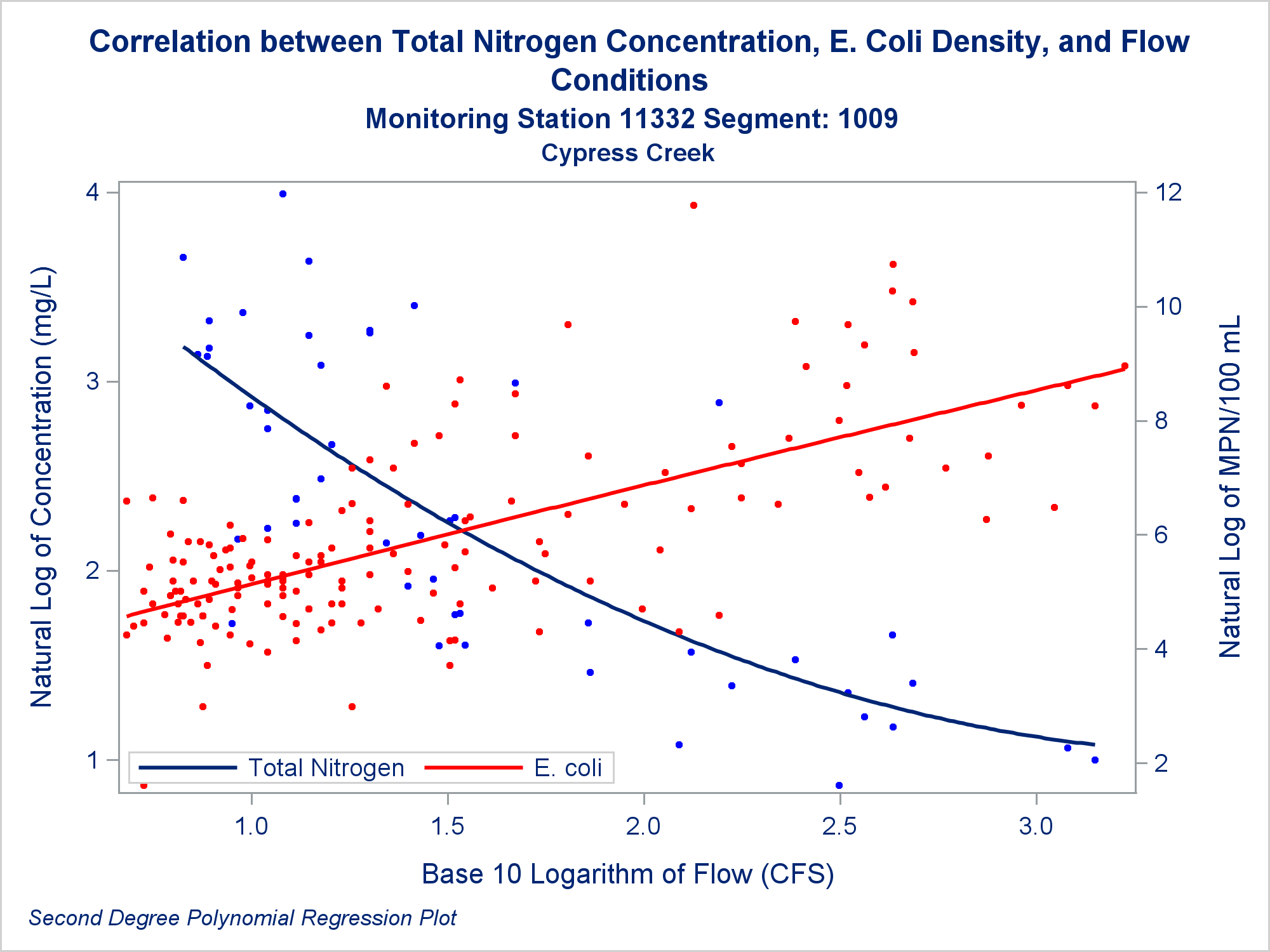 Correlation between Total Nitrogen Concentration, E. Coli Density, and Flow Conditions

Monitoring Station 11332 Segment: 1009

Cypress Creek

Natural Log of Concentration (mg/L)

4
3
2
1

Natural Log of MPN/100 mL

12
10
8
6
4
2

Total Nitrogen
E. coli

1.0
1.5
2.0
2.5
3.0

Base 10 Logarithm of Flow (CFS)

Second Degree Polynomial Regression Plot